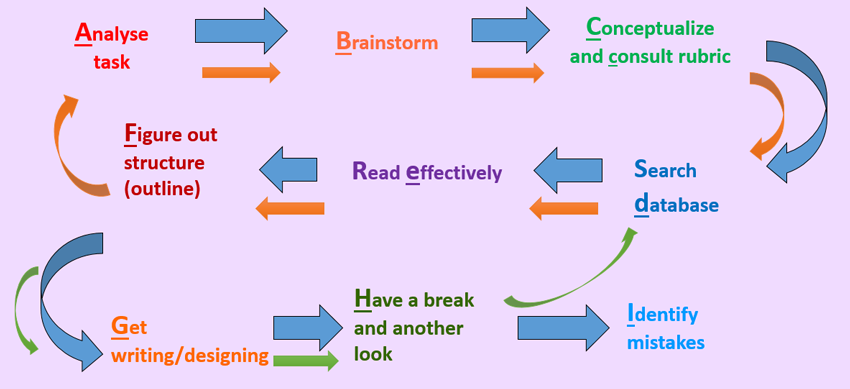 Analyse task

Brainstorm

Conceptualize and consult rubric

Search database

Read effectively

Figure out structure (outline)

Get writing/designing

Have a break and another look

Identify mistakes